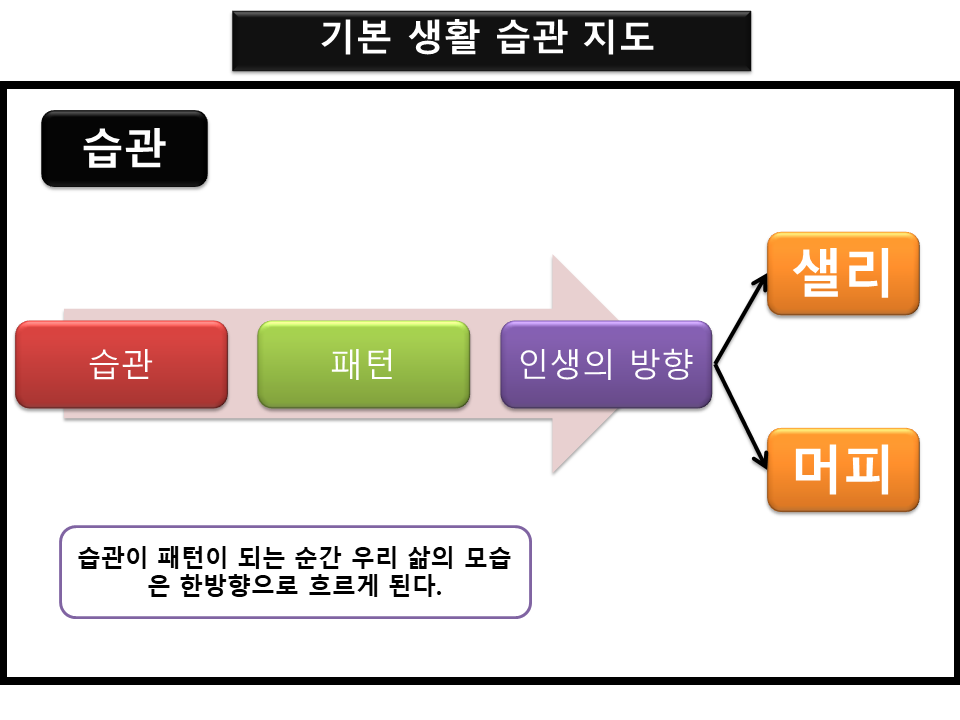 기본 생활 습관 지도

습관

습관

패턴

인생의 방향

샐리

머피

습관이 패턴이 되는 순간 우리 삶의 모습은 한방향으로 흐르게 된다.